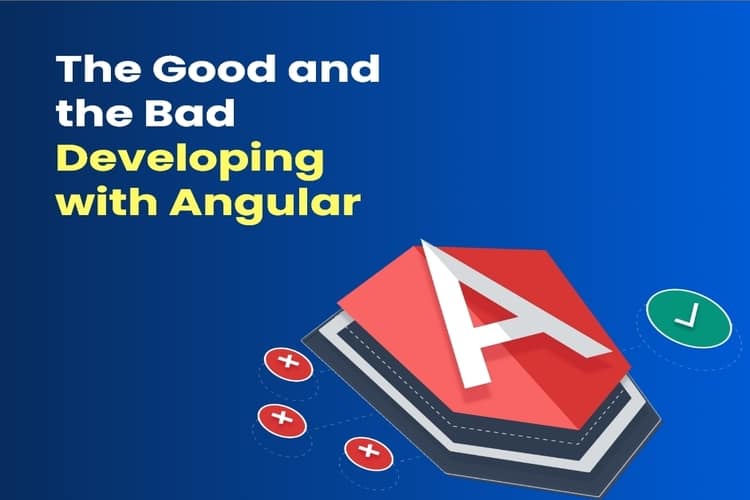 The Good and the Bad Developing with Angular

A